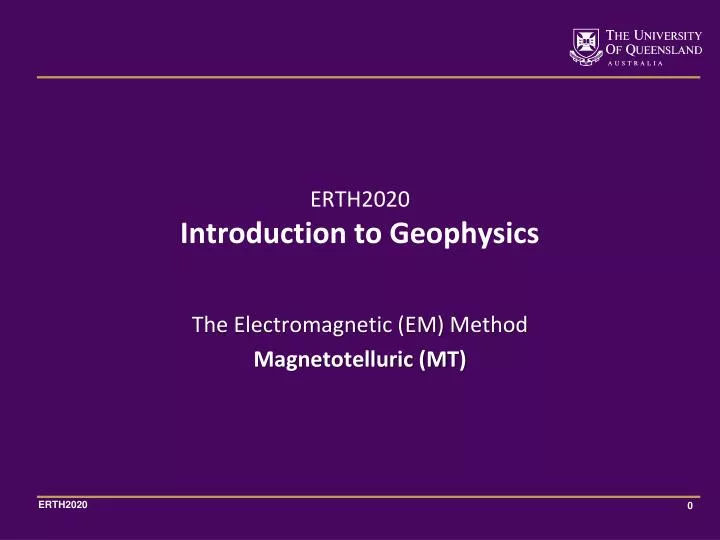 THE UNIVERSITY OF QUEENSLAND
AUSTRALIA

ERTH2020
Introduction to Geophysics

The Electromagnetic (EM) Method
Magnetotelluric (MT)

ERTH2020
0